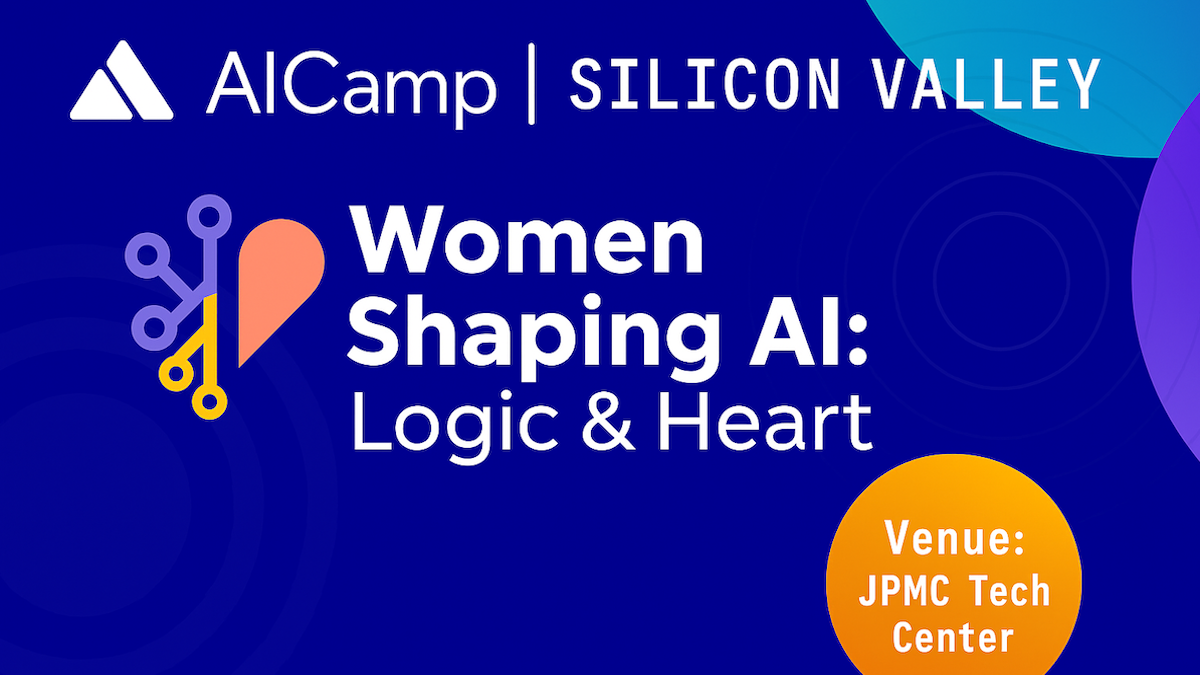 AICamp | SILICON VALLEY

Women Shaping AI: Logic & Heart

Venue: JPMC Tech Center